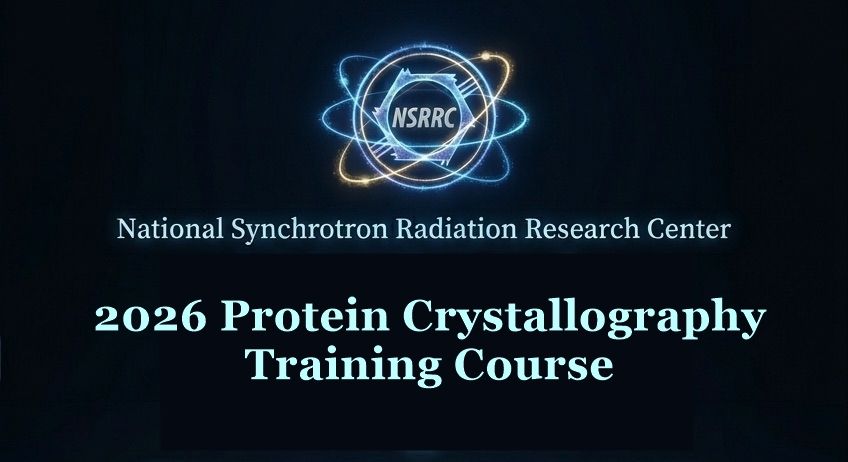 NSRRC

National Synchrotron Radiation Research Center

2026 Protein Crystallography Training Course